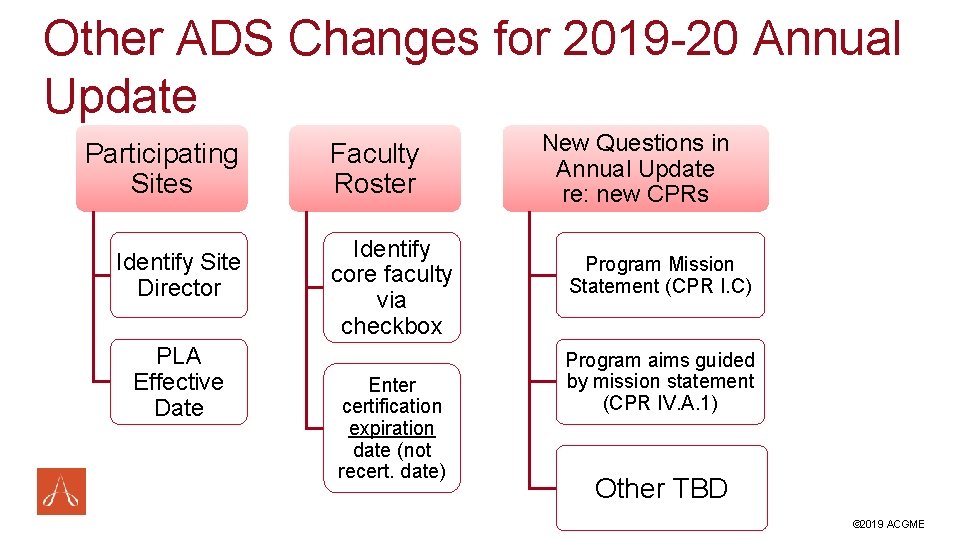 Other ADS Changes for 2019-20 Annual Update

Participating Sites

Identify Site Director

PLA Effective Date

Faculty Roster

Identify core faculty via checkbox

Enter certification expiration date (not recert. date)

New Questions in Annual Update re: new CPRs

Program Mission Statement (CPR I.C)

Program aims guided by mission statement (CPR IV.A.1)

Other TBD

©2019 ACGME